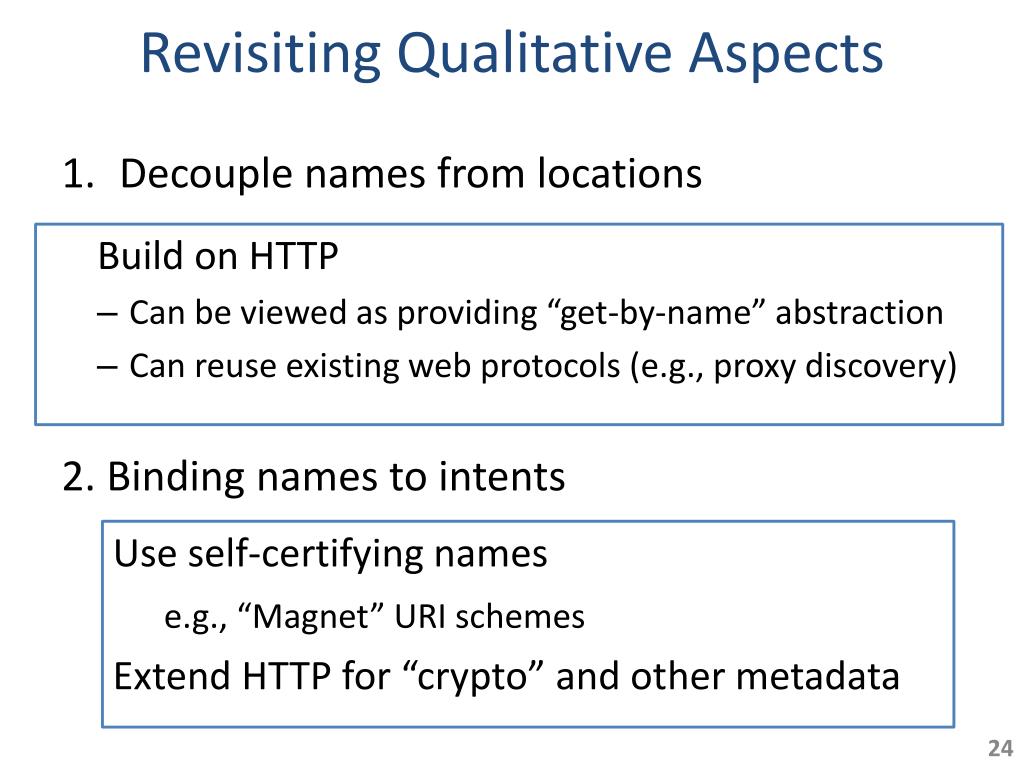 Revisiting Qualitative Aspects

1. Decouple names from locations

Build on HTTP

– Can be viewed as providing “get-by-name” abstraction

– Can reuse existing web protocols (e.g., proxy discovery)

2. Binding names to intents

Use self-certifying names

e.g., “Magnet” URI schemes

Extend HTTP for “crypto” and other metadata

24